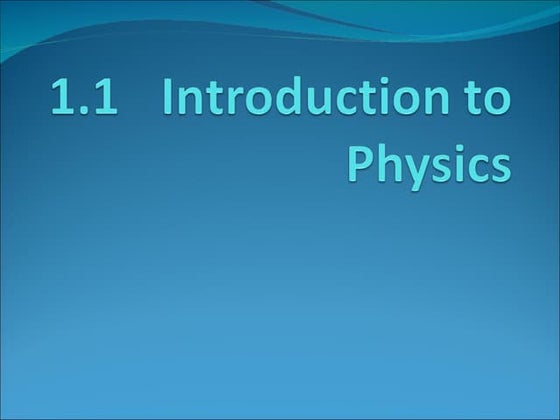 1.1 Introduction to Physics